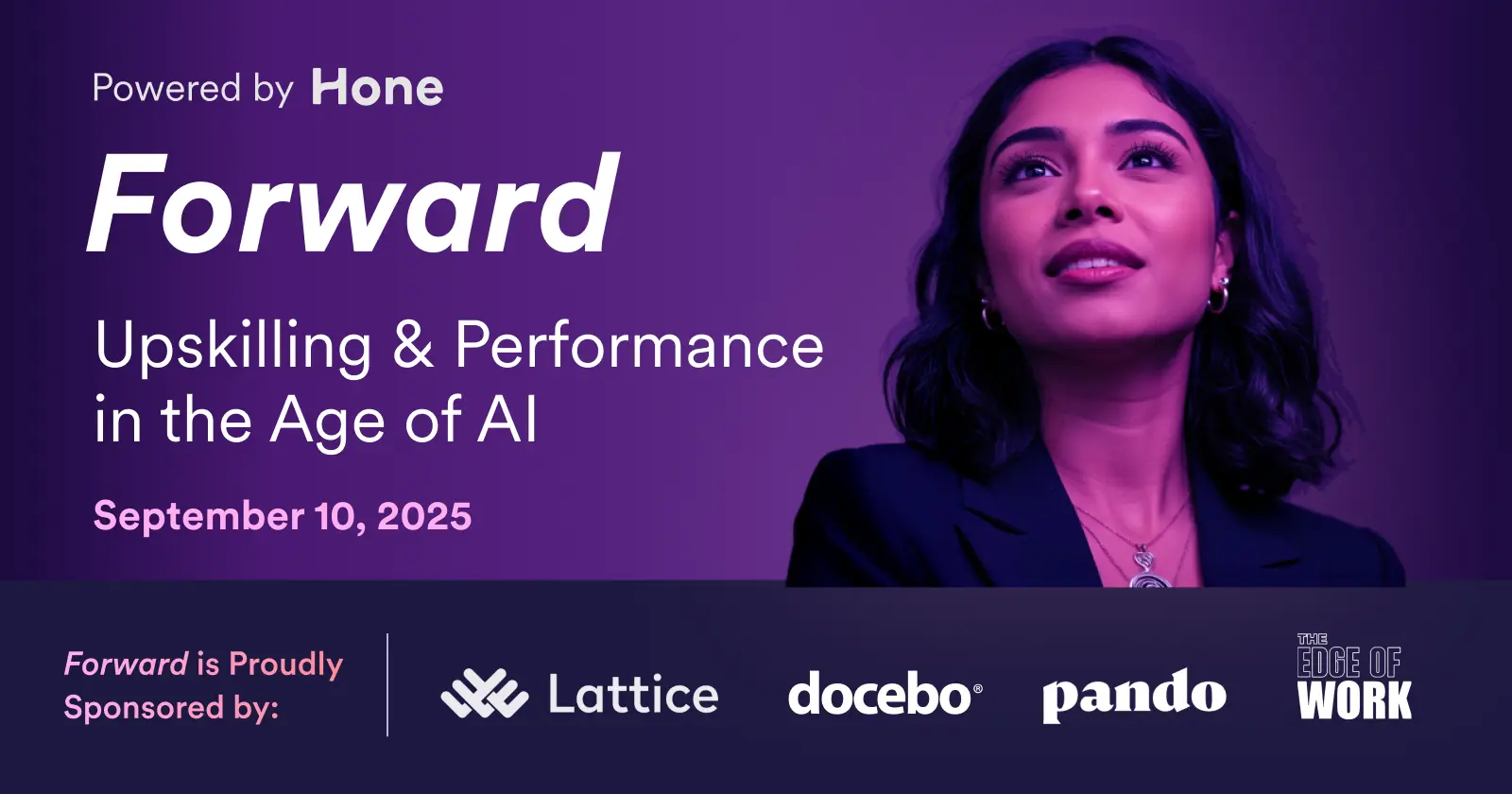 Powered by Hone

Forward

Upskilling & Performance in the Age of AI

September 10, 2025

Forward is Proudly Sponsored by:

Lattice

docebo®

pando

THE EDGE OF WORK